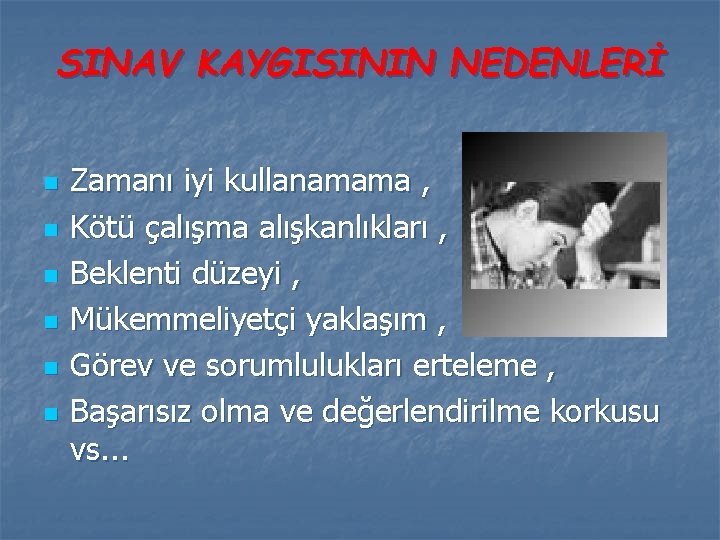 SINAV KAYGISININ NEDENLERİ

- Zamanı iyi kullanamama ,
- Kötü çalışma alışkanlıkları ,
- Beklenti düzeyi ,
- Mükemmeliyetçi yaklaşım ,
- Görev ve sorumlulukları erteleme ,
- Başarısız olma ve değerlendirilme korkusu vs...